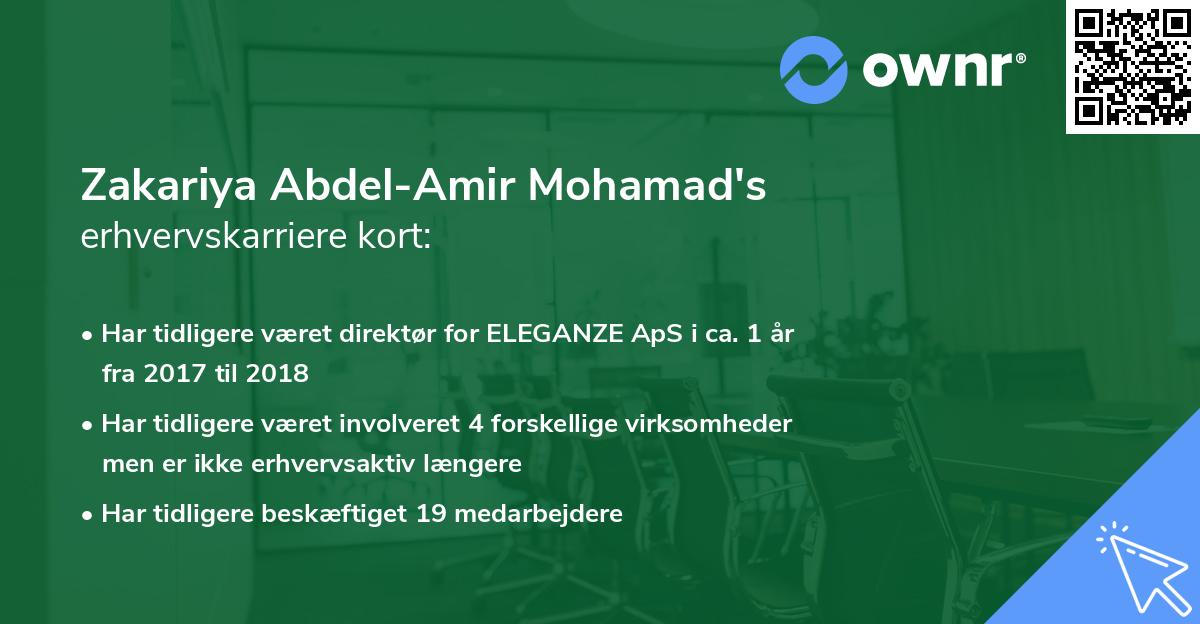 ownr®

Zakariya Abdel-Amir Mohamad's
erhvervskarriere kort:

• Har tidligere været direktør for ELEGANZE ApS i ca. 1 år fra 2017 til 2018

• Har tidligere været involveret 4 forskellige virksomheder men er ikke erhvervsaktiv længere

• Har tidligere beskæftiget 19 medarbejdere